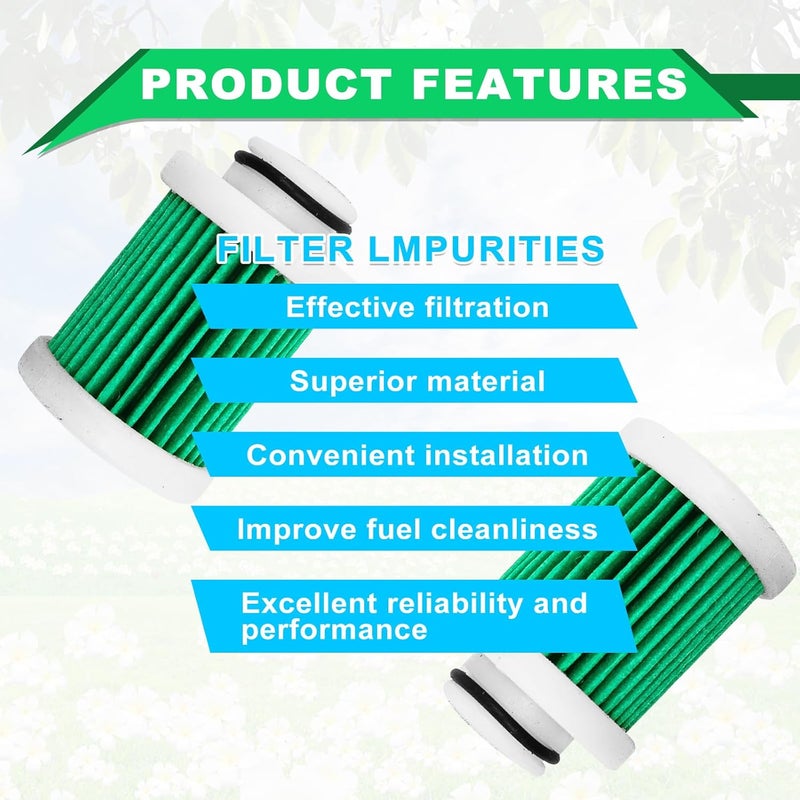 PRODUCT FEATURES

FILTER LMPURITIES

Effective filtration

Superior material

Convenient installation

Improve fuel cleanliness

Excellent reliability and performance